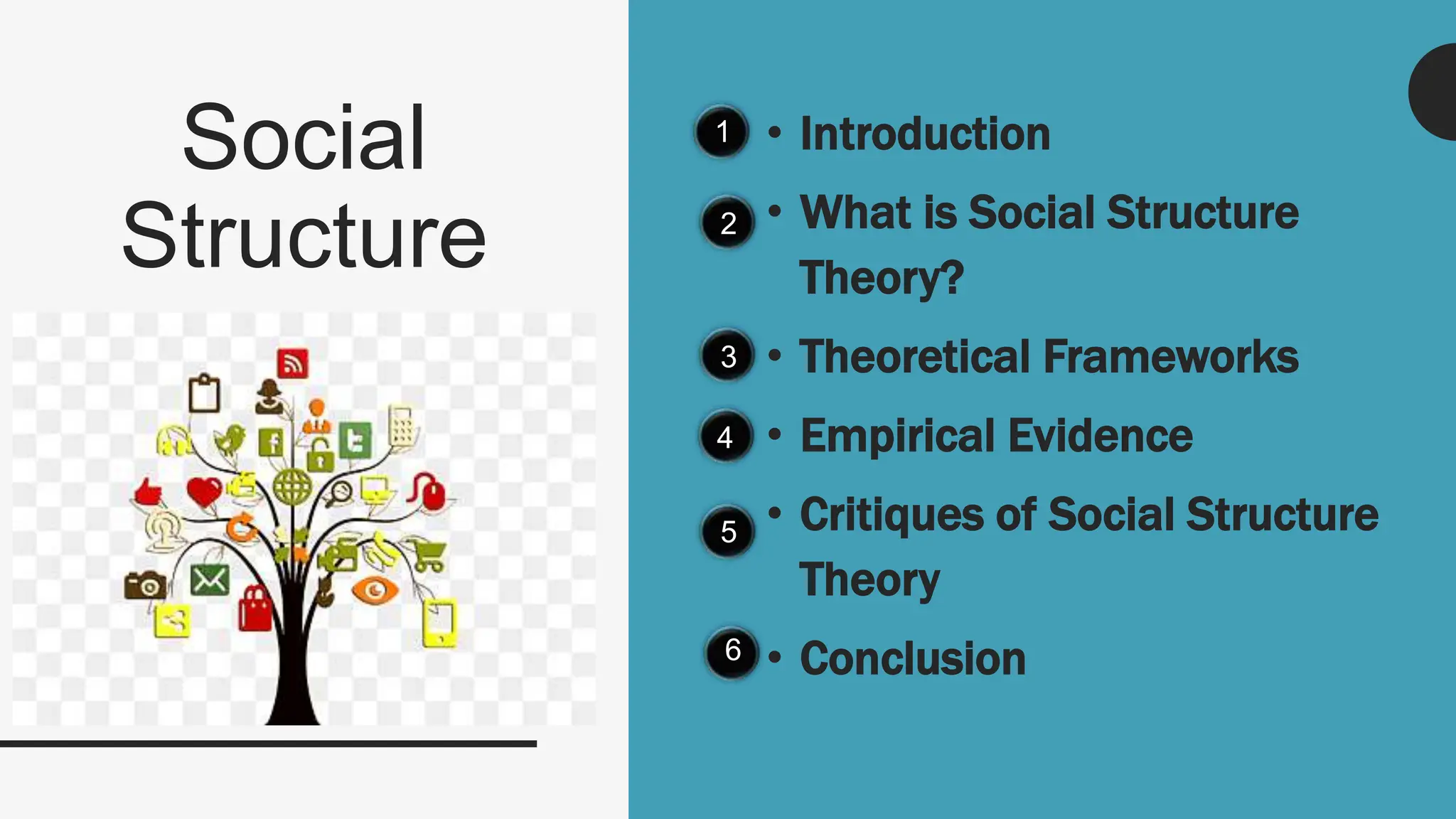 Social Structure

1 • Introduction
2 • What is Social Structure Theory?
3 • Theoretical Frameworks
4 • Empirical Evidence
5 • Critiques of Social Structure Theory
6 • Conclusion